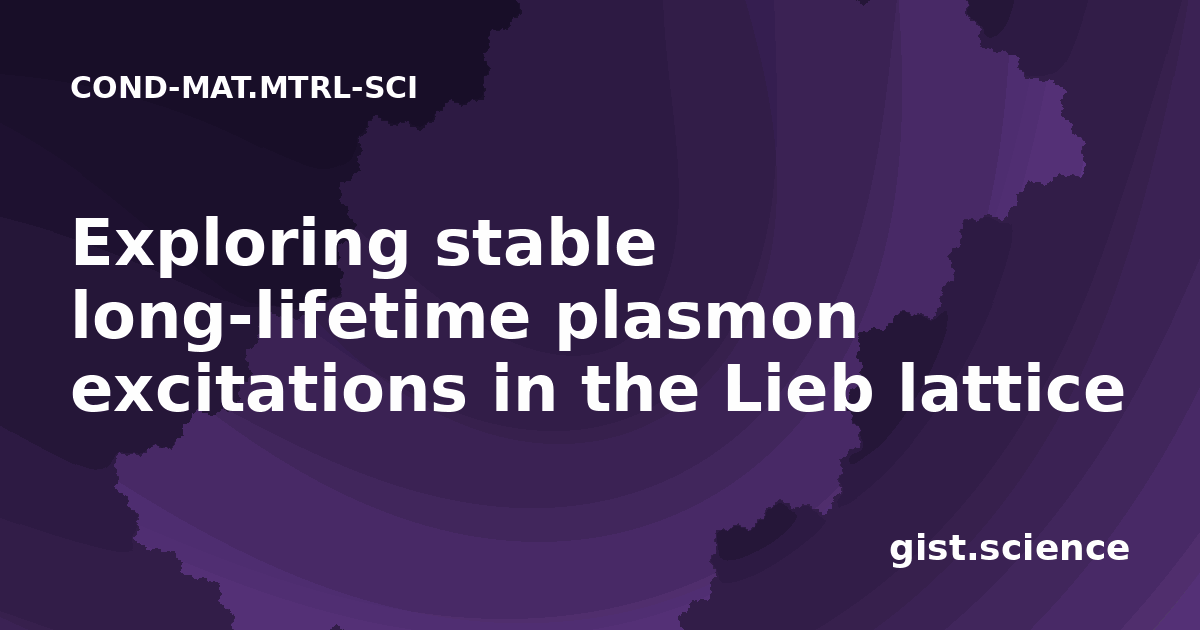 COND-MAT.MTRL-SCI

Exploring stable long-lifetime plasmon excitations in the Lieb lattice

gist.science